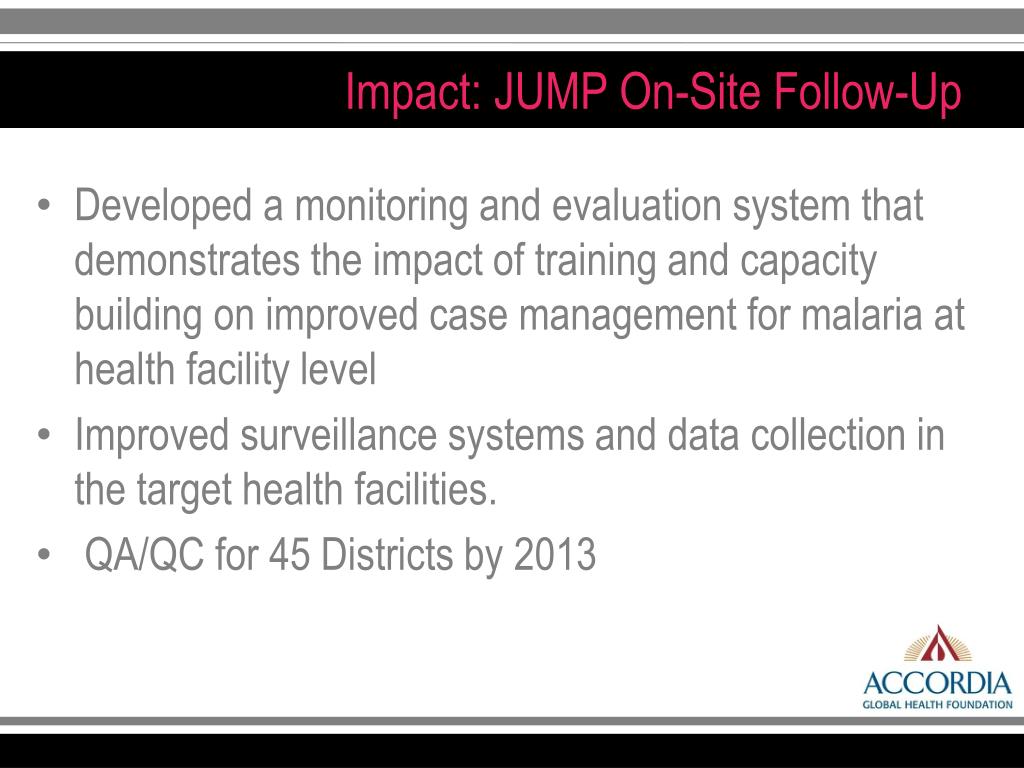 Impact: JUMP On-Site Follow-Up

• Developed a monitoring and evaluation system that demonstrates the impact of training and capacity building on improved case management for malaria at health facility level
• Improved surveillance systems and data collection in the target health facilities.
• QA/QC for 45 Districts by 2013

ACCORDIA
GLOBAL HEALTH FOUNDATION